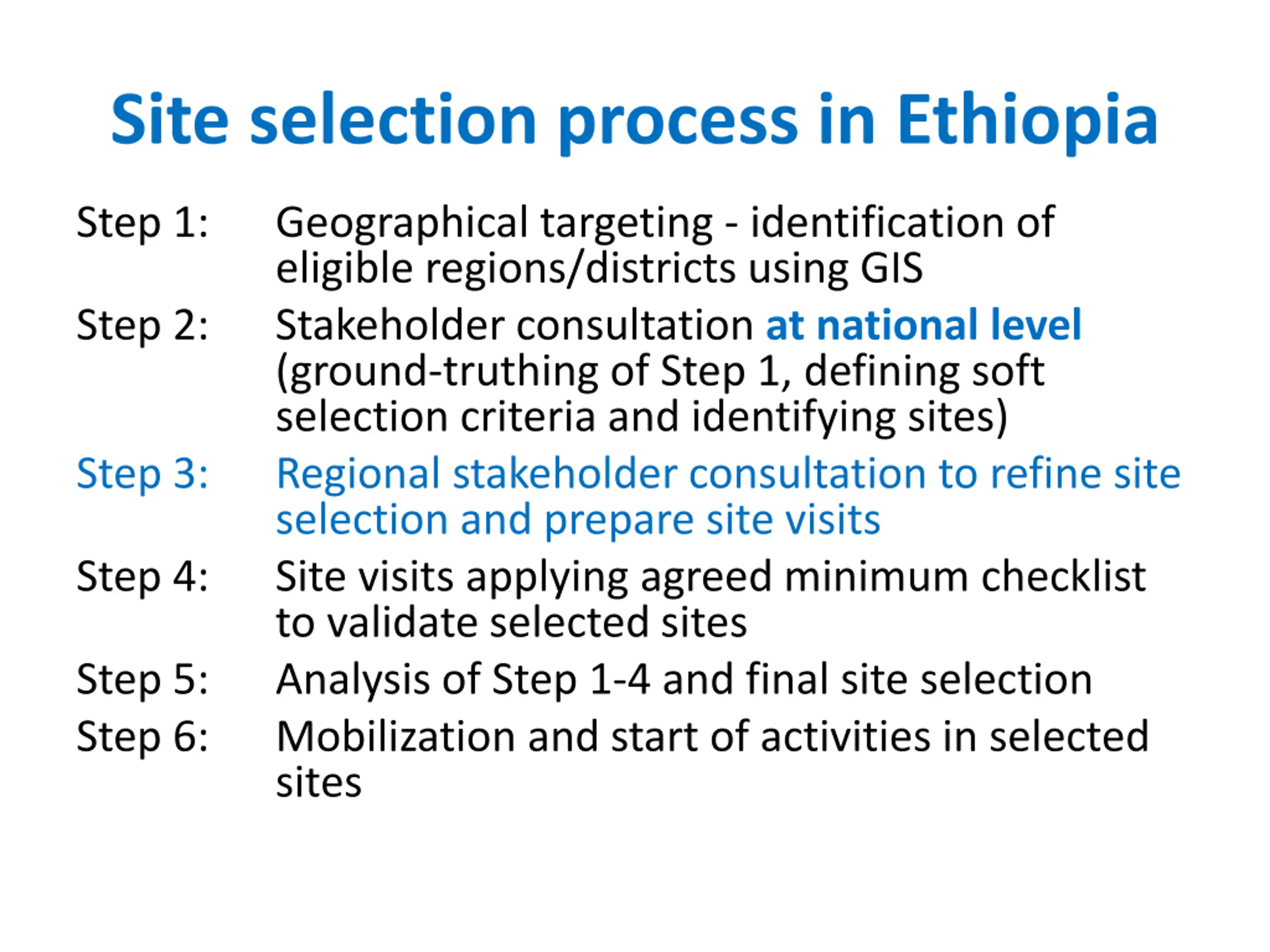 Site selection process in Ethiopia

Step 1: Geographical targeting - identification of eligible regions/districts using GIS

Step 2: Stakeholder consultation at national level (ground-truthing of Step 1, defining soft selection criteria and identifying sites)

Step 3: Regional stakeholder consultation to refine site selection and prepare site visits

Step 4: Site visits applying agreed minimum checklist to validate selected sites

Step 5: Analysis of Step 1-4 and final site selection

Step 6: Mobilization and start of activities in selected sites